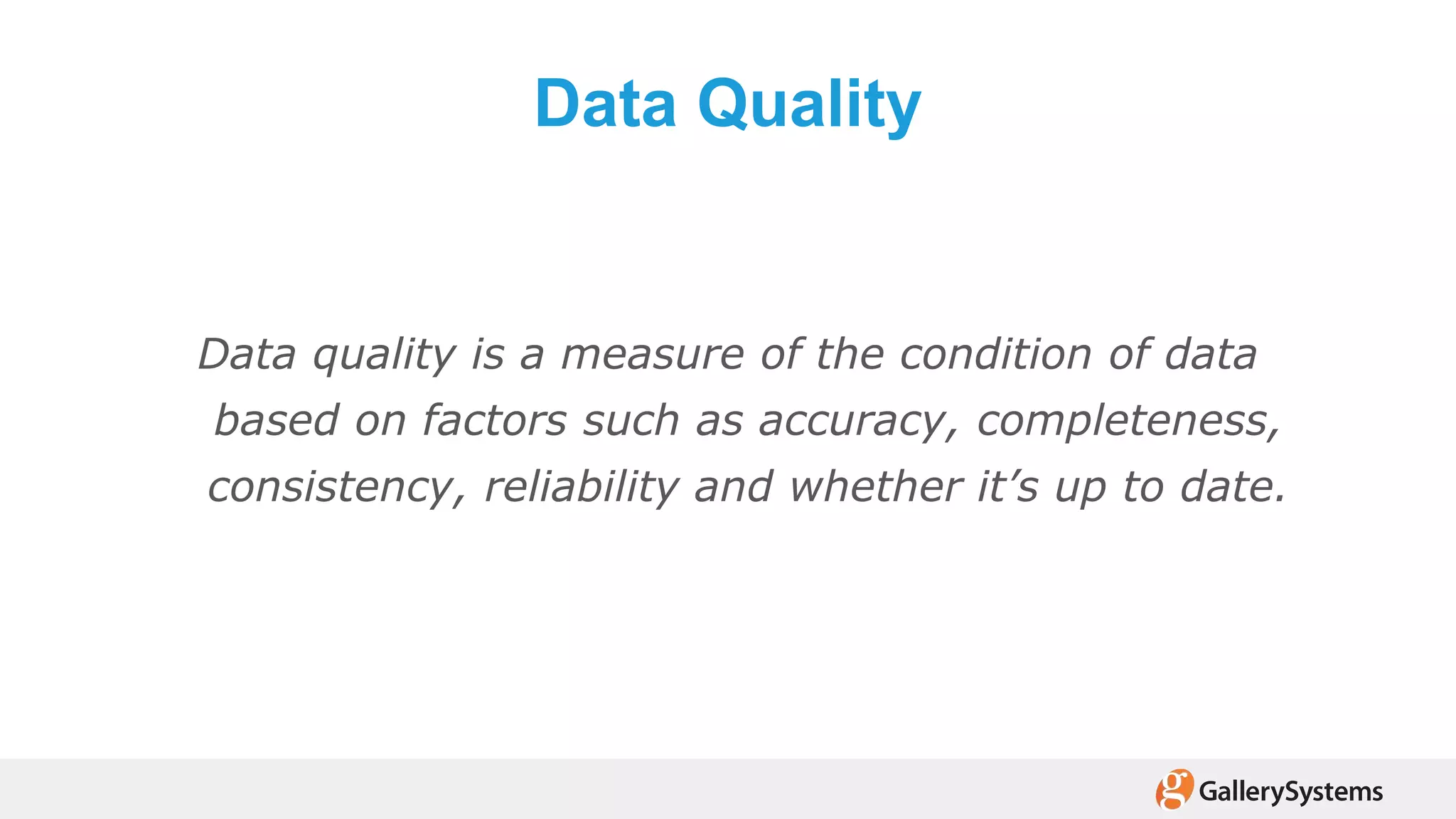 Data Quality

Data quality is a measure of the condition of data based on factors such as accuracy, completeness, consistency, reliability and whether it’s up to date.

g GallerySystems